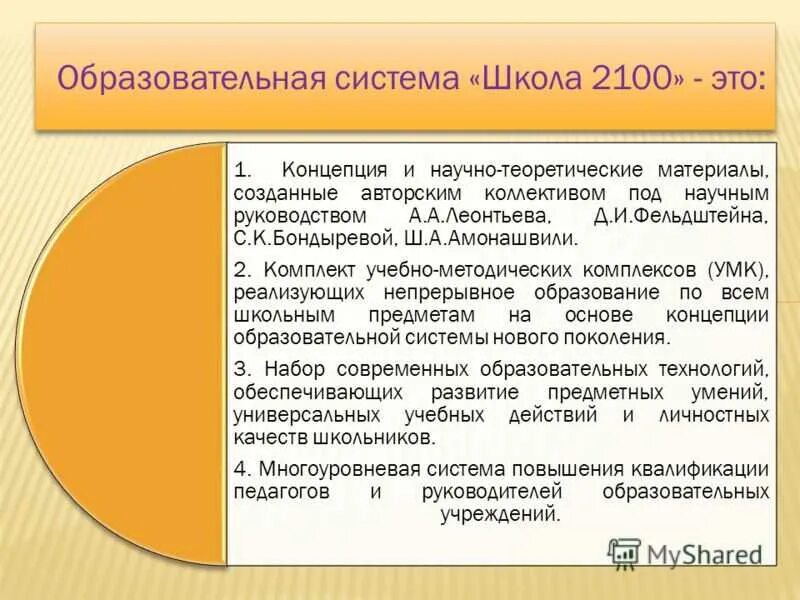 Образовательная система «Школа 2100» - это:

1. Концепция и научно-теоретические материалы, созданные авторским коллективом под научным руководством А.А.Леонтьева, Д.И.Фельдштейна, С.К.Бондыревой, Ш.А.Амонашвили.

2. Комплект учебно-методических комплексов (УМК), реализующих непрерывное образование по всем школьным предметам на основе концепции образовательной системы нового поколения.

3. Набор современных образовательных технологий, обеспечивающих развитие предметных умений, универсальных учебных действий и личностных качеств школьников.

4. Многоуровневая система повышения квалификации педагогов и руководителей образовательных учреждений.

MyShared